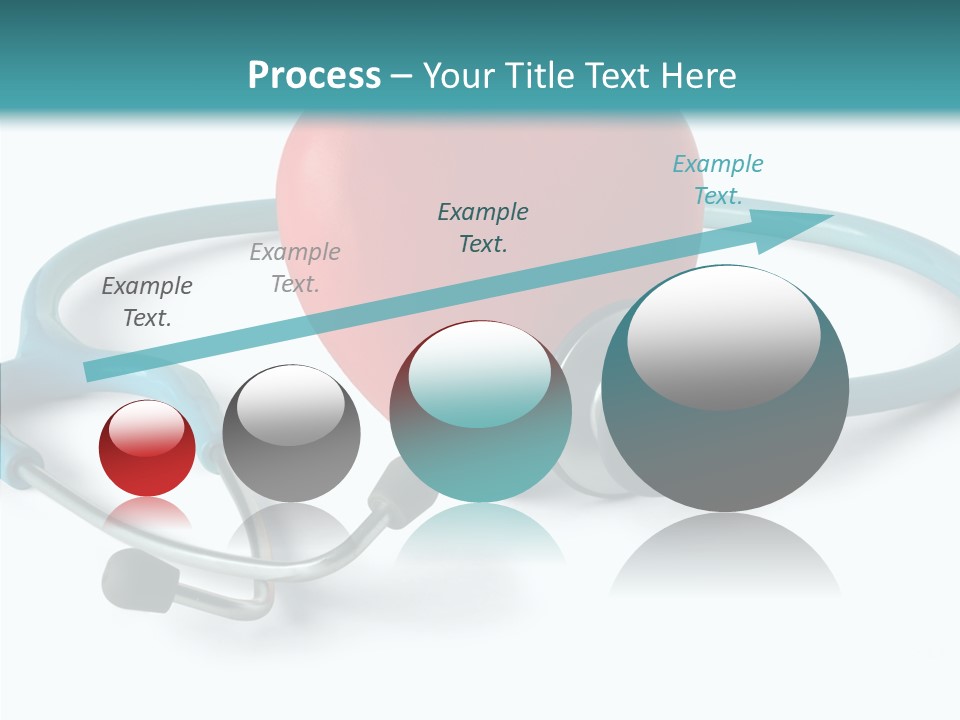 Process – Your Title Text Here

Example Text.

Example Text.

Example Text.

Example Text.